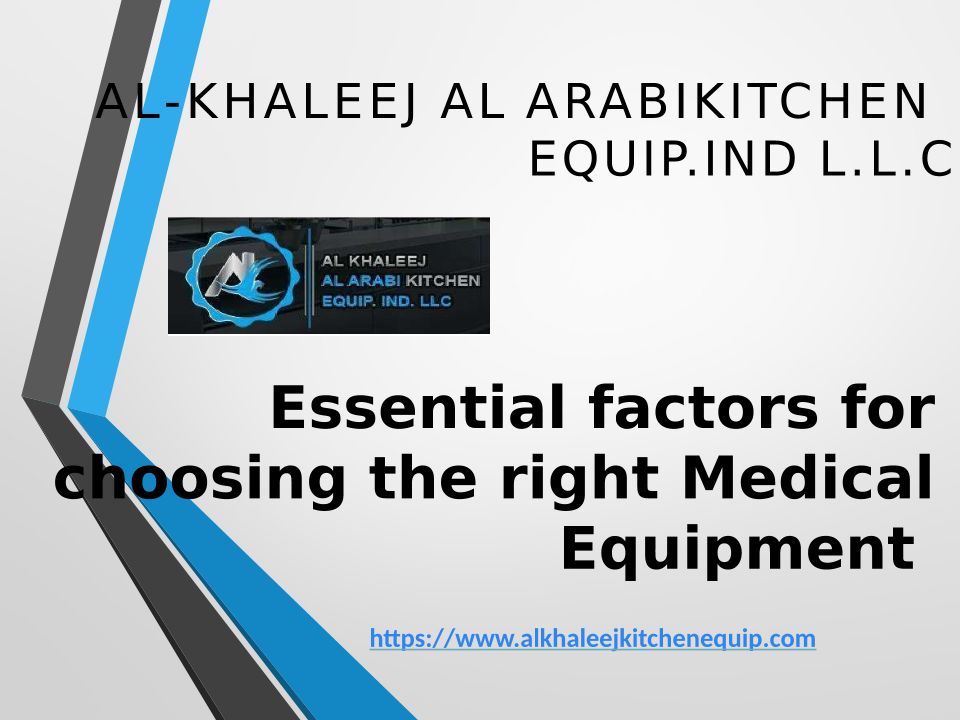 AL-KHALEEJ AL ARABIKITCHEN EQUIP.IND L.L.C

AL KHALEEJ
AL ARABI KITCHEN
EQUIP. IND. LLC

Essential factors for choosing the right Medical Equipment

https://www.alkhaleejkitchenequip.com